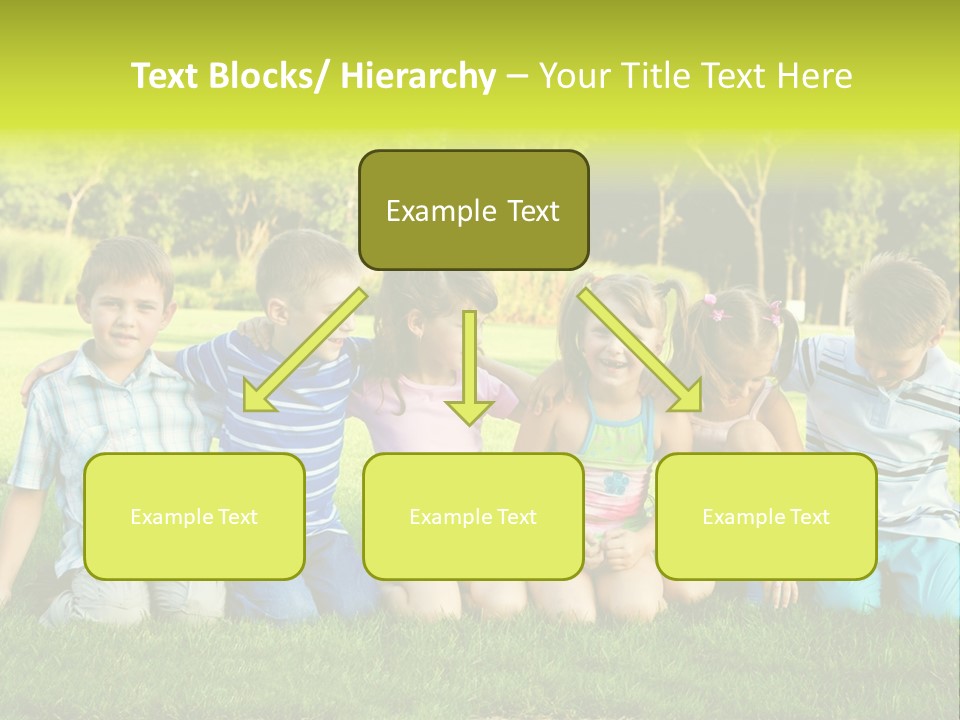 Text Blocks/ Hierarchy – Your Title Text Here

Example Text

Example Text

Example Text

Example Text